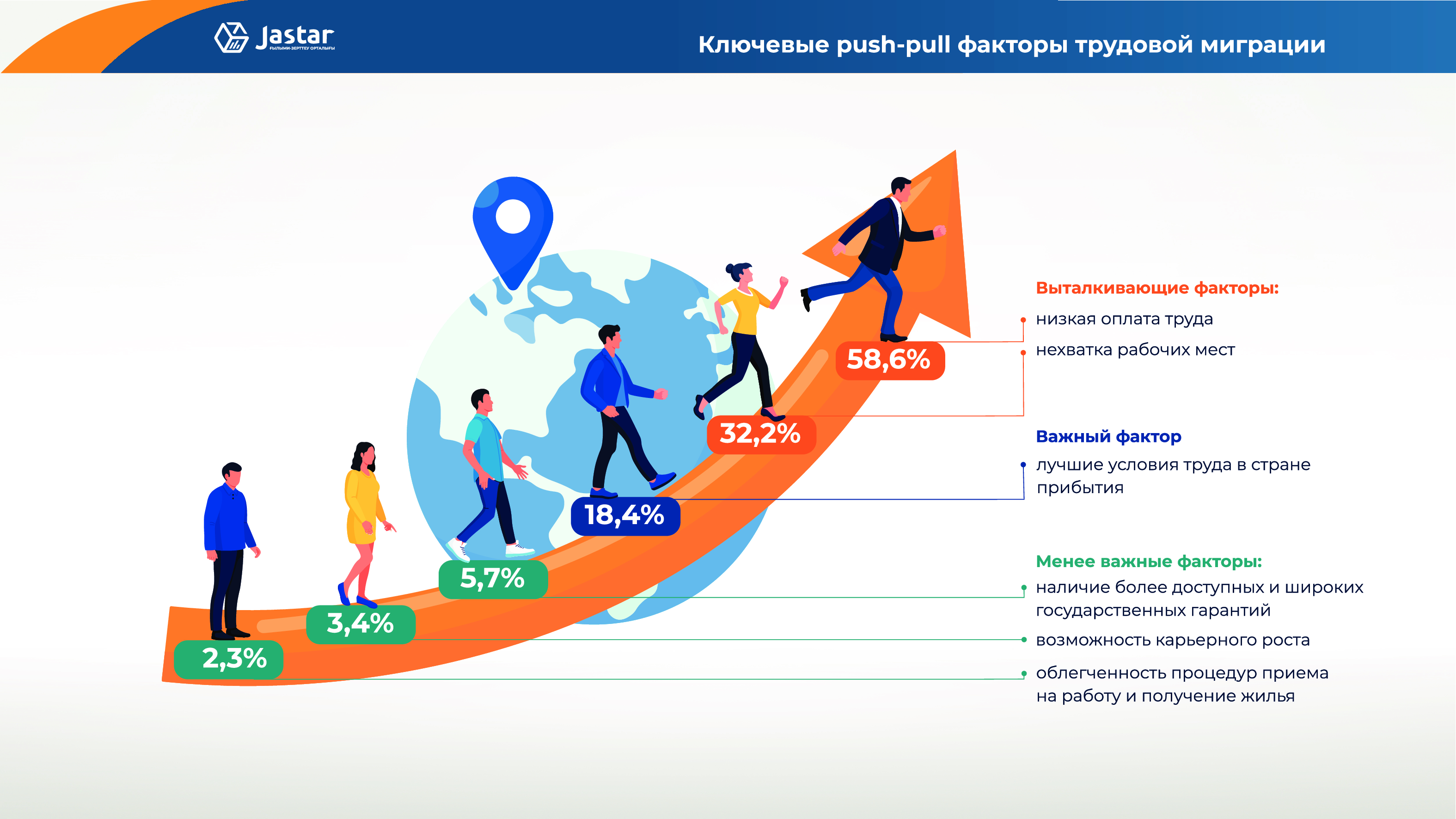 Jastar
ҒЫЛЫМИ-ЗЕРТТЕУ ОРТАЛЫҒЫ

Ключевые push-pull факторы трудовой миграции

58,6%
32,2%
18,4%
5,7%
3,4%
2,3%

Выталкивающие факторы:
низкая оплата труда
нехватка рабочих мест

Важный фактор
лучшие условия труда в стране прибытия

Менее важные факторы:
наличие более доступных и широких государственных гарантий
возможность карьерного роста
облегченность процедур приема на работу и получение жилья